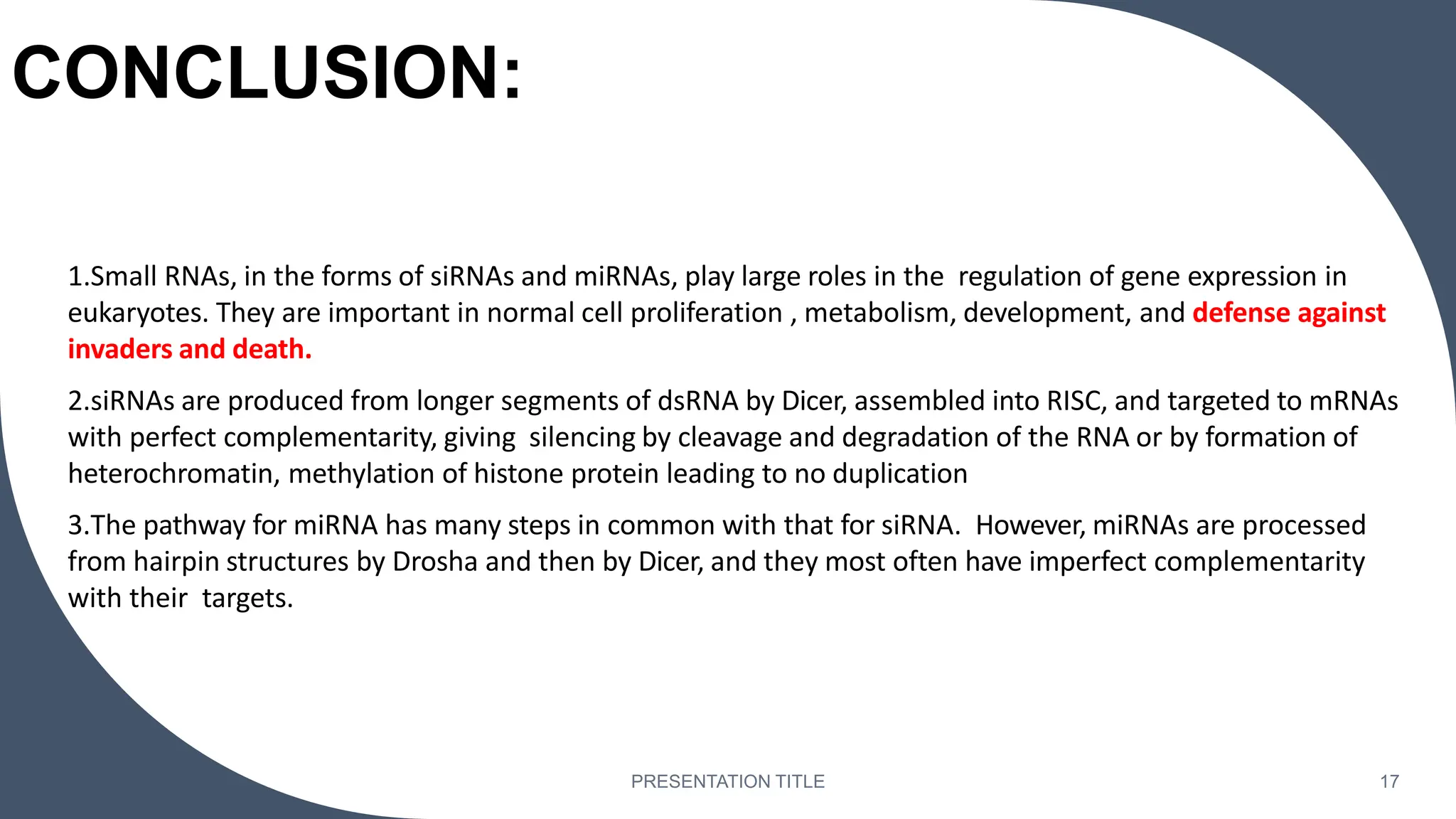 CONCLUSION:

1.Small RNAs, in the forms of siRNAs and miRNAs, play large roles in the regulation of gene expression in eukaryotes. They are important in normal cell proliferation , metabolism, development, and defense against invaders and death.

2.siRNAs are produced from longer segments of dsRNA by Dicer, assembled into RISC, and targeted to mRNAs with perfect complementarity, giving silencing by cleavage and degradation of the RNA or by formation of heterochromatin, methylation of histone protein leading to no duplication

3.The pathway for miRNA has many steps in common with that for siRNA. However, miRNAs are processed from hairpin structures by Drosha and then by Dicer, and they most often have imperfect complementarity with their targets.

PRESENTATION TITLE

17